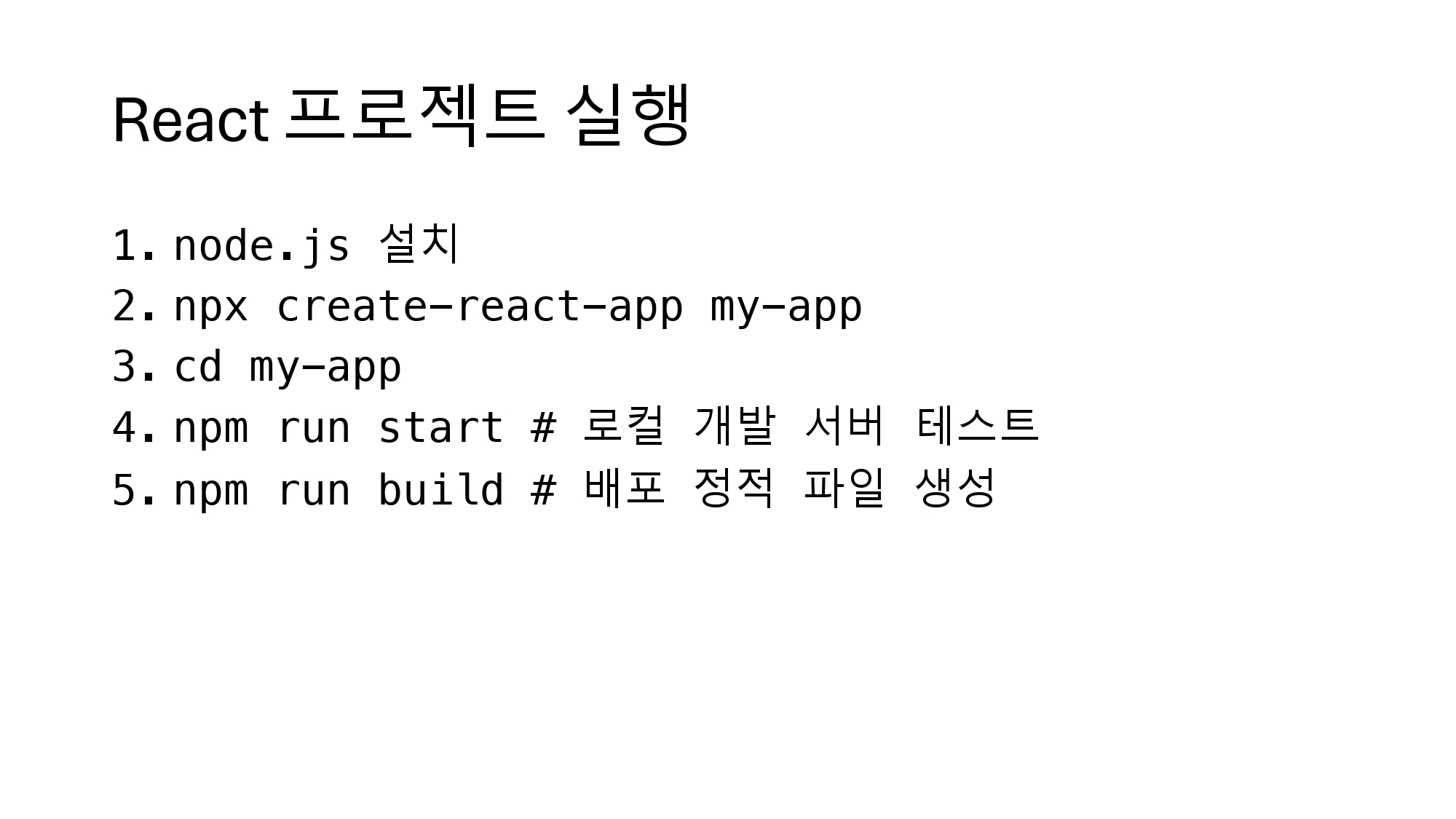 React 프로젝트 실행

1. node.js 설치
2. npx create-react-app my-app
3. cd my-app
4. npm run start # 로컬 개발 서버 테스트
5. npm run build # 배포 정적 파일 생성